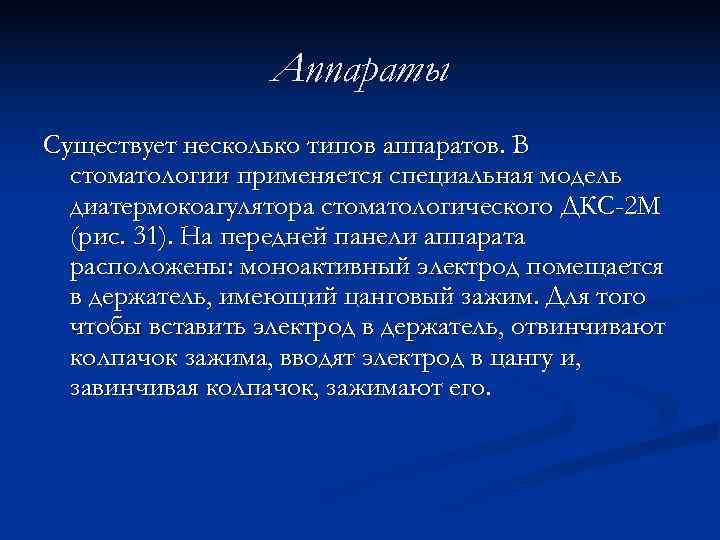 Аппараты

Существует несколько типов аппаратов. В стоматологии применяется специальная модель диатермокоагулятора стоматологического ДКС-2М (рис. 31). На передней панели аппарата расположены: моноактивный электрод помещается в держатель, имеющий цанговый зажим. Для того чтобы вставить электрод в держатель, отвинчивают колпачок зажима, вводят электрод в цангу и, завинчивая колпачок, зажимают его.